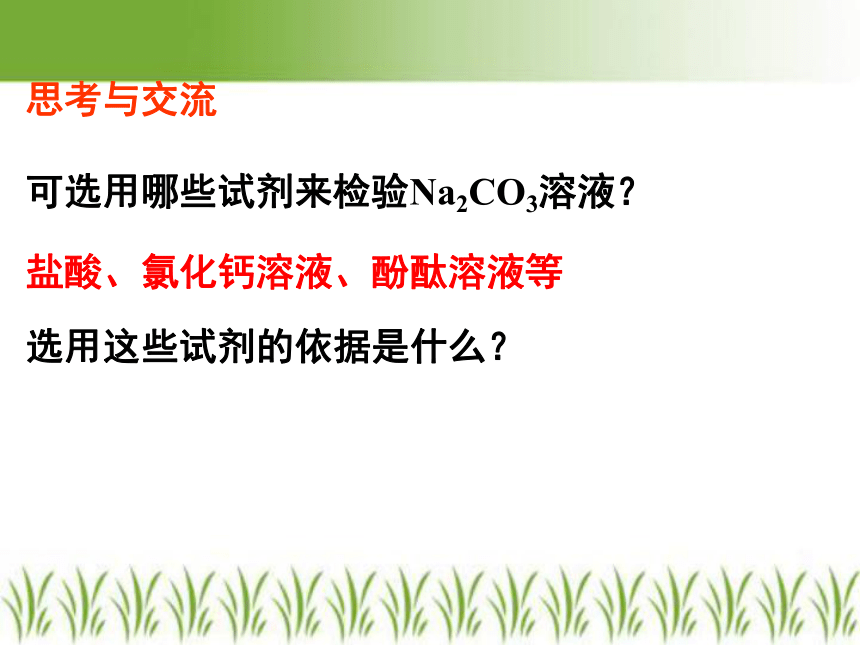 思考与交流

可选用哪些试剂来检验$Na_2CO_3$溶液？

盐酸、氯化钙溶液、酚酞溶液等

选用这些试剂的依据是什么？